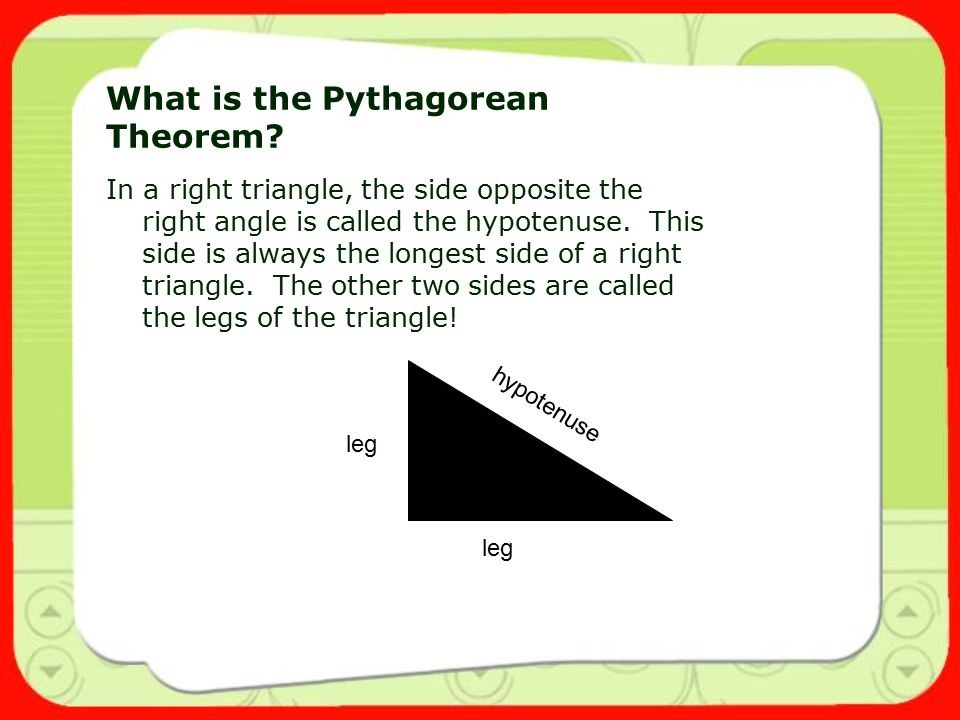 What is the Pythagorean Theorem?

In a right triangle, the side opposite the right angle is called the hypotenuse.  This side is always the longest side of a right triangle.  The other two sides are called the legs of the triangle!

hypotenuse

leg

leg